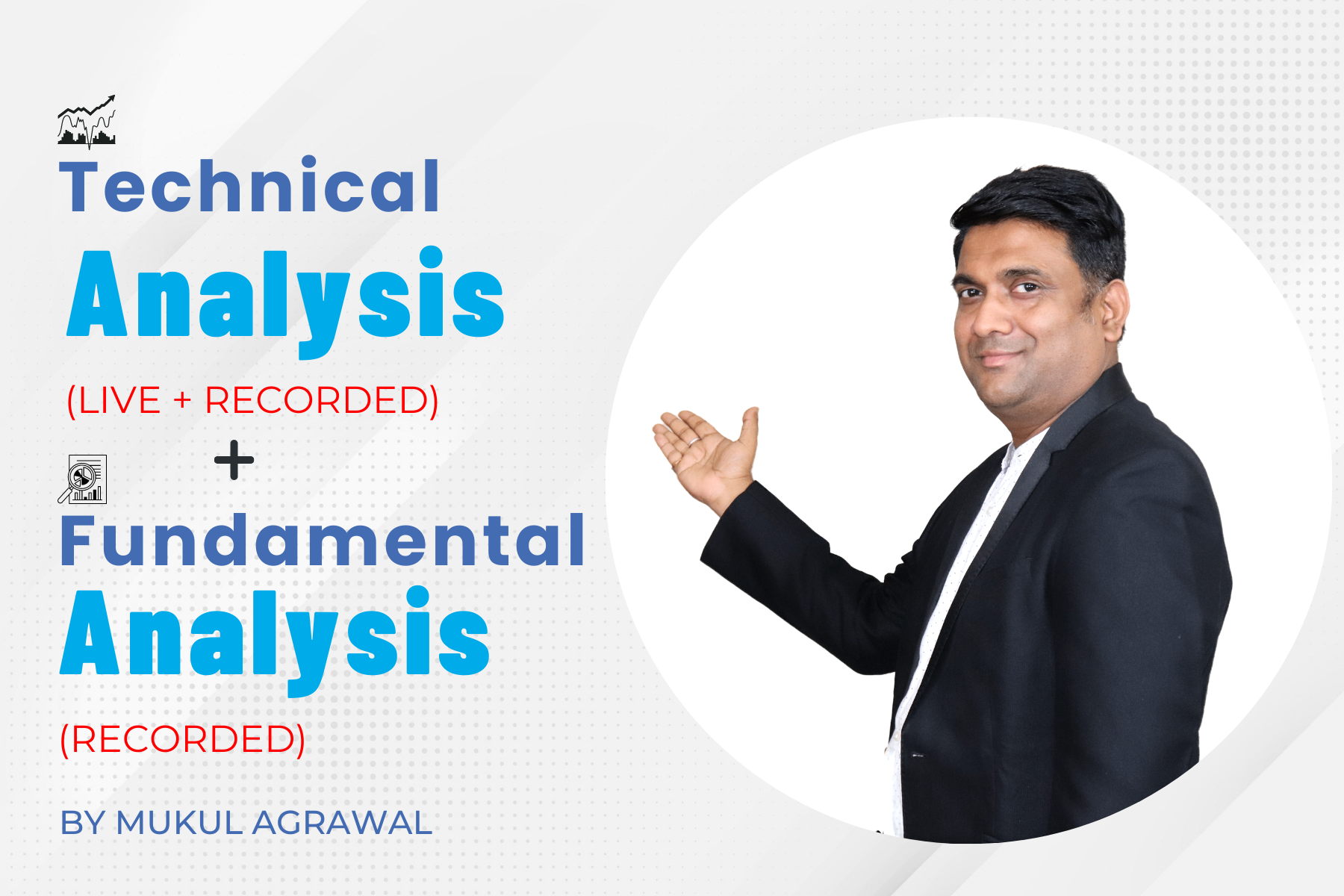 Technical
Analysis
(LIVE + RECORDED)
+
Fundamental
Analysis
(RECORDED)

BY MUKUL AGRAWAL